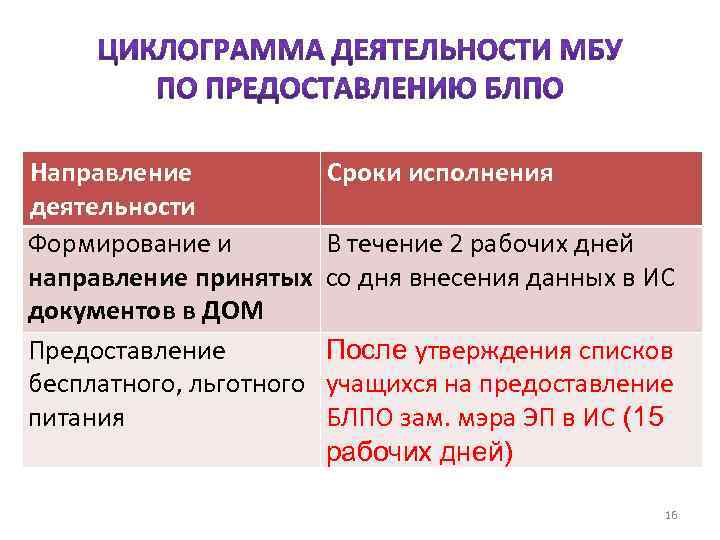 ЦИКЛОГРАММА ДЕЯТЕЛЬНОСТИ МБУ ПО ПРЕДОСТАВЛЕНИЮ БЛПО

| Направление деятельности | Сроки исполнения |
|---|---|
| Формирование и направление принятых документов в ДОМ | В течение 2 рабочих дней со дня внесения данных в ИС |
| Предоставление бесплатного, льготного питания | После утверждения списков учащихся на предоставление БЛПО зам. мэра ЭП в ИС (15 рабочих дней) |

16